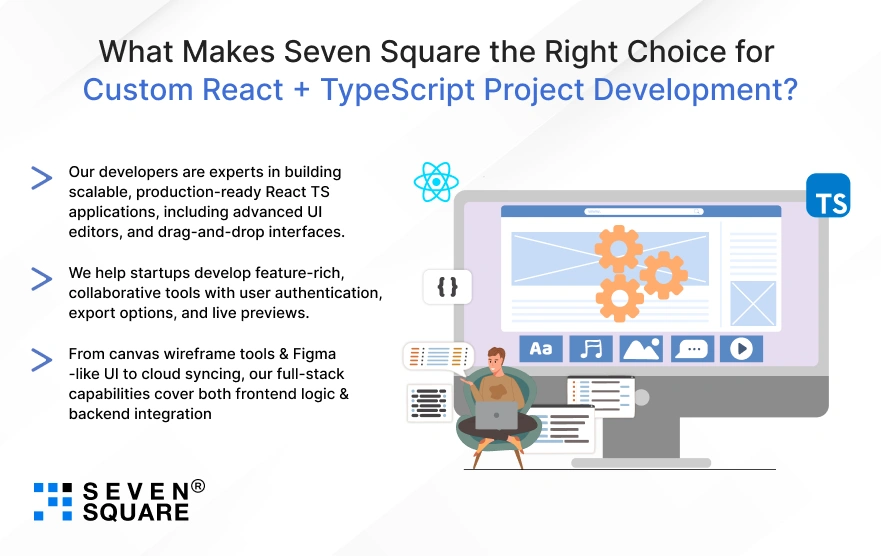 What Makes Seven Square the Right Choice for Custom React + TypeScript Project Development?

Our developers are experts in building scalable, production-ready React TS applications, including advanced UI editors, and drag-and-drop interfaces.

We help startups develop feature-rich, collaborative tools with user authentication, export options, and live previews.

From canvas wireframe tools & Figma -like UI to cloud syncing, our full-stack capabilities cover both frontend logic & backend integration

TS

{ }

Aa

SEVEN® SQUARE